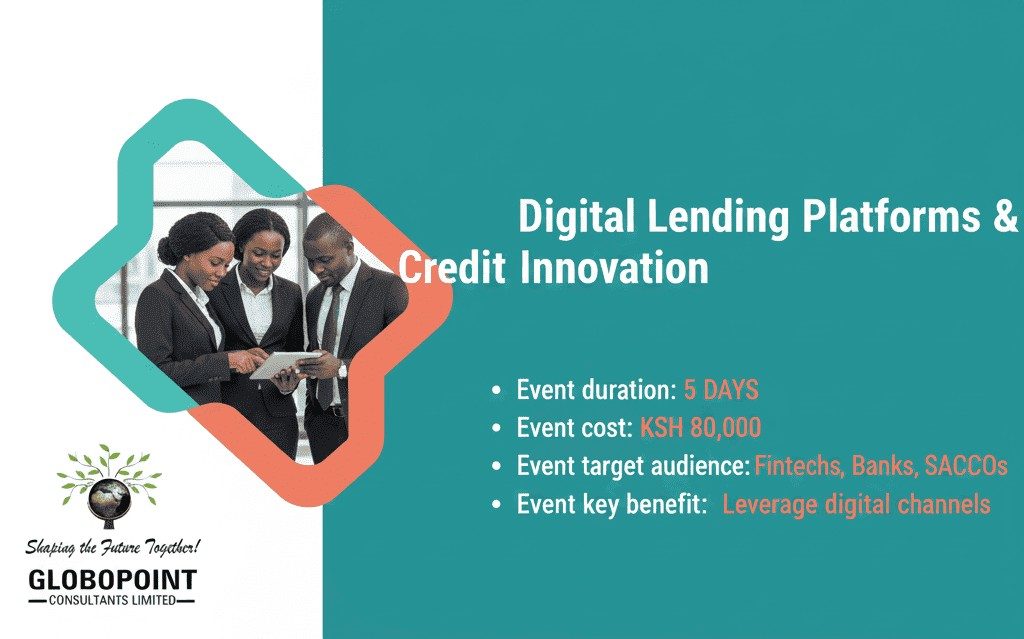 Digital Lending Platforms & Credit Innovation

• Event duration: 5 DAYS
• Event cost: KSH 80,000
• Event target audience: Fintechs, Banks, SACCOs
• Event key benefit: Leverage digital channels

Shaping the Future Together!

GLOBOPOINT
CONSULTANTS LIMITED